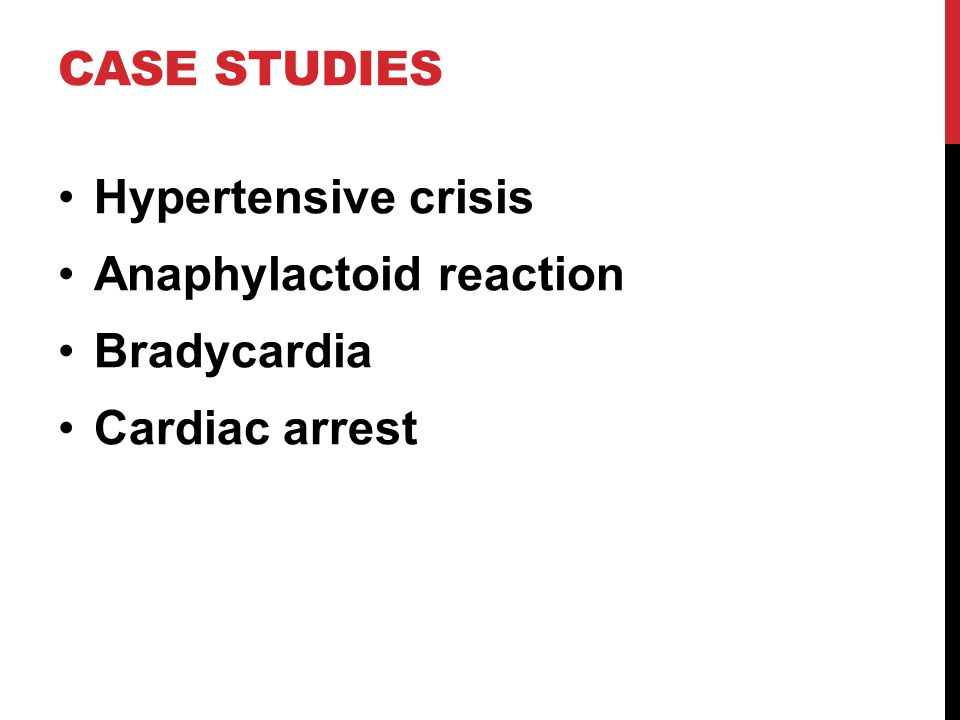 CASE STUDIES

• Hypertensive crisis
• Anaphylactoid reaction
• Bradycardia
• Cardiac arrest